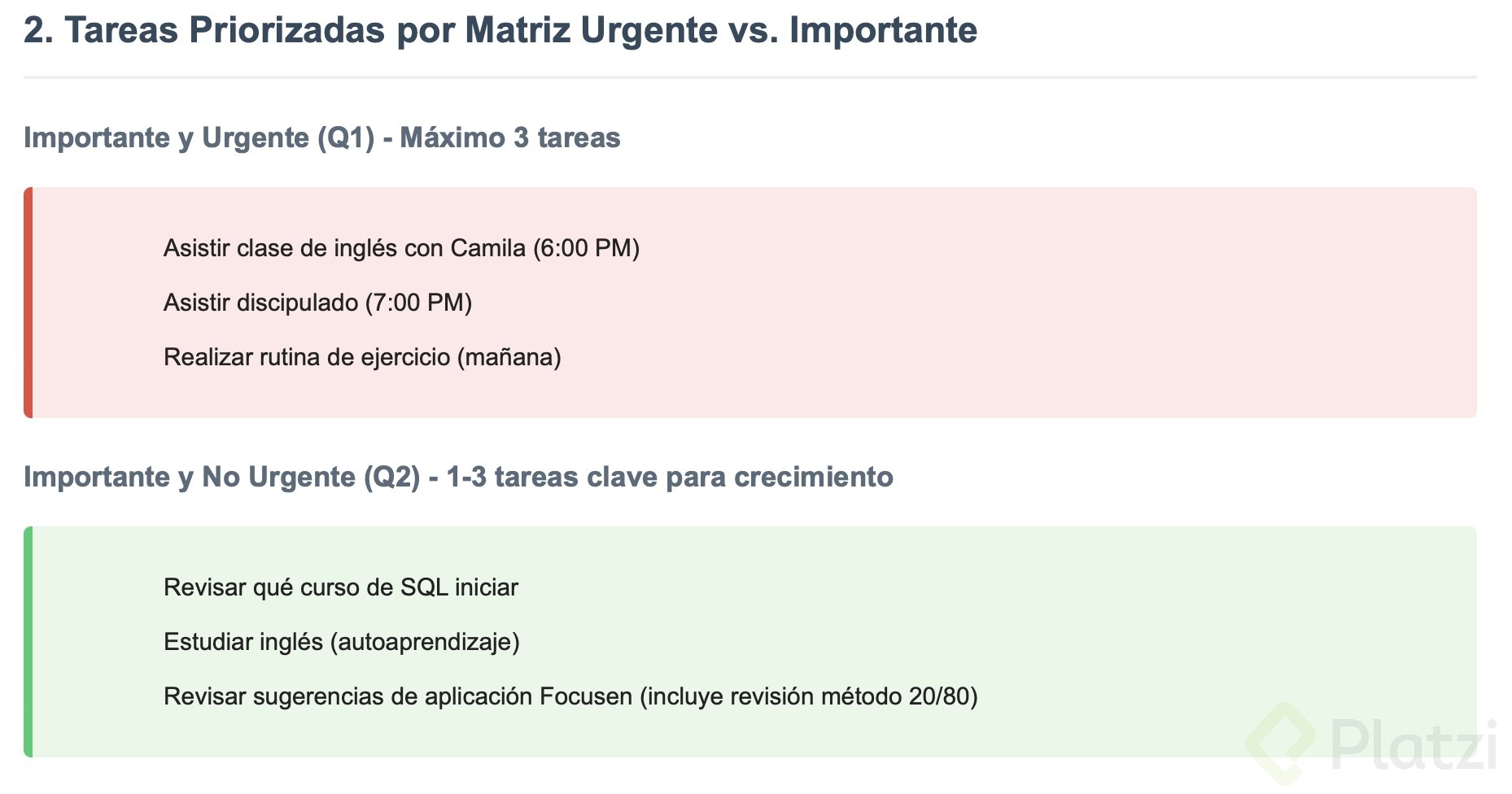 2. Tareas Priorizadas por Matriz Urgente vs. Importante

Importante y Urgente (Q1) - Máximo 3 tareas

Asistir clase de inglés con Camila (6:00 PM)

Asistir discipulado (7:00 PM)

Realizar rutina de ejercicio (mañana)

Importante y No Urgente (Q2) - 1-3 tareas clave para crecimiento

Revisar qué curso de SQL iniciar

Estudiar inglés (autoaprendizaje)

Revisar sugerencias de aplicación Focusen (incluye revisión método 20/80)

Platzi